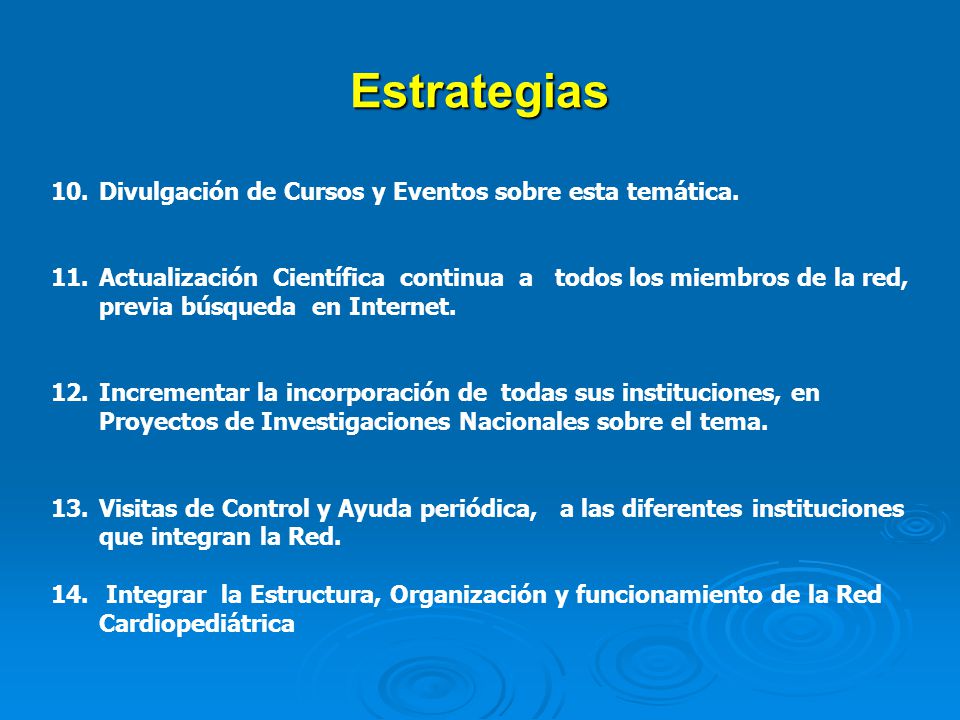 Estrategias

10. Divulgación de Cursos y Eventos sobre esta temática.

11. Actualización Científica continua a todos los miembros de la red, previa búsqueda en Internet.

12. Incrementar la incorporación de todas sus instituciones, en Proyectos de Investigaciones Nacionales sobre el tema.

13. Visitas de Control y Ayuda periódica, a las diferentes instituciones que integran la Red.

14. Integrar la Estructura, Organización y funcionamiento de la Red Cardiopediátrica